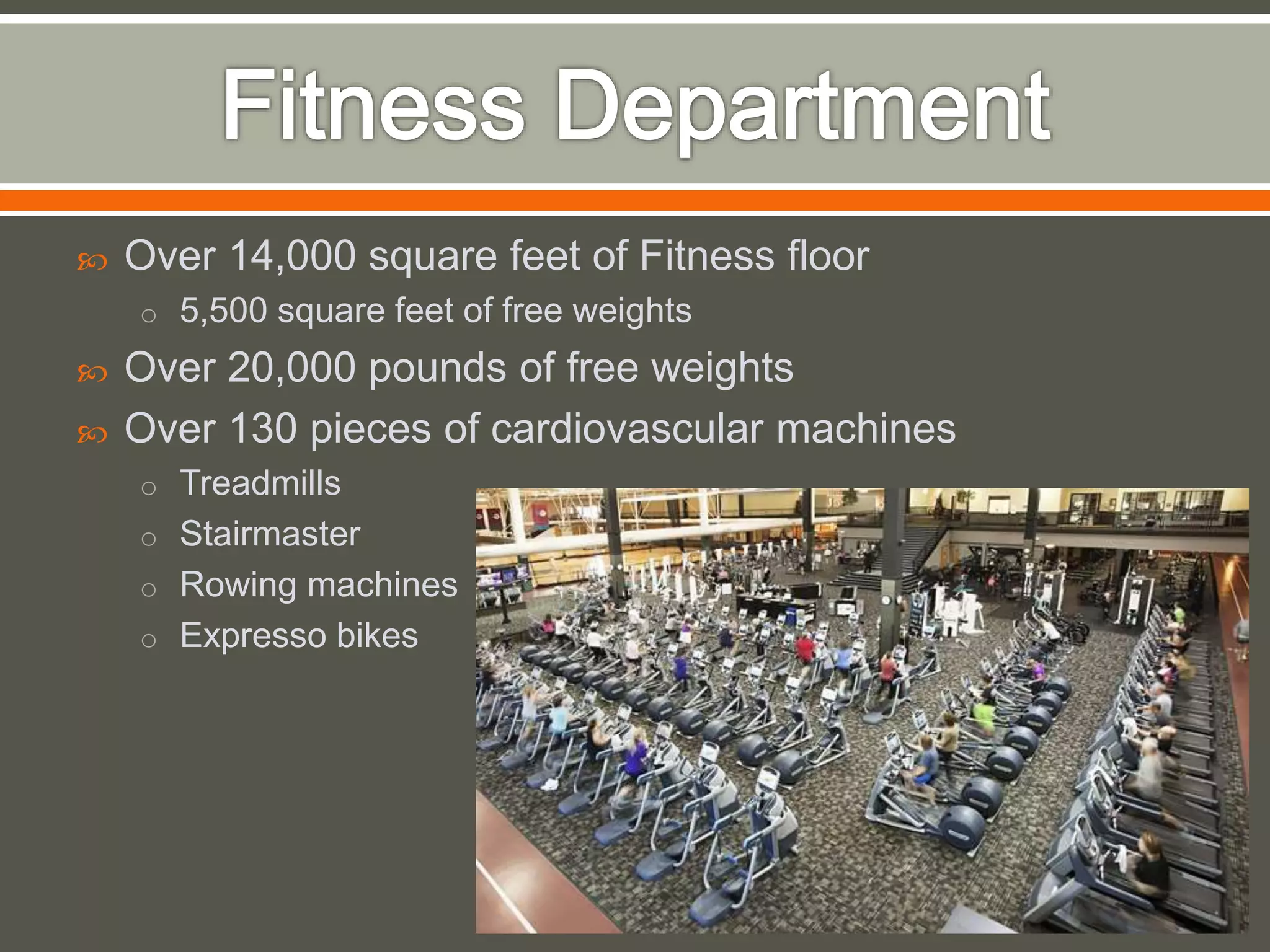 Fitness Department

Over 14,000 square feet of Fitness floor
 5,500 square feet of free weights
Over 20,000 pounds of free weights
Over 130 pieces of cardiovascular machines
 Treadmills
 Stairmaster
 Rowing machines
 Expresso bikes